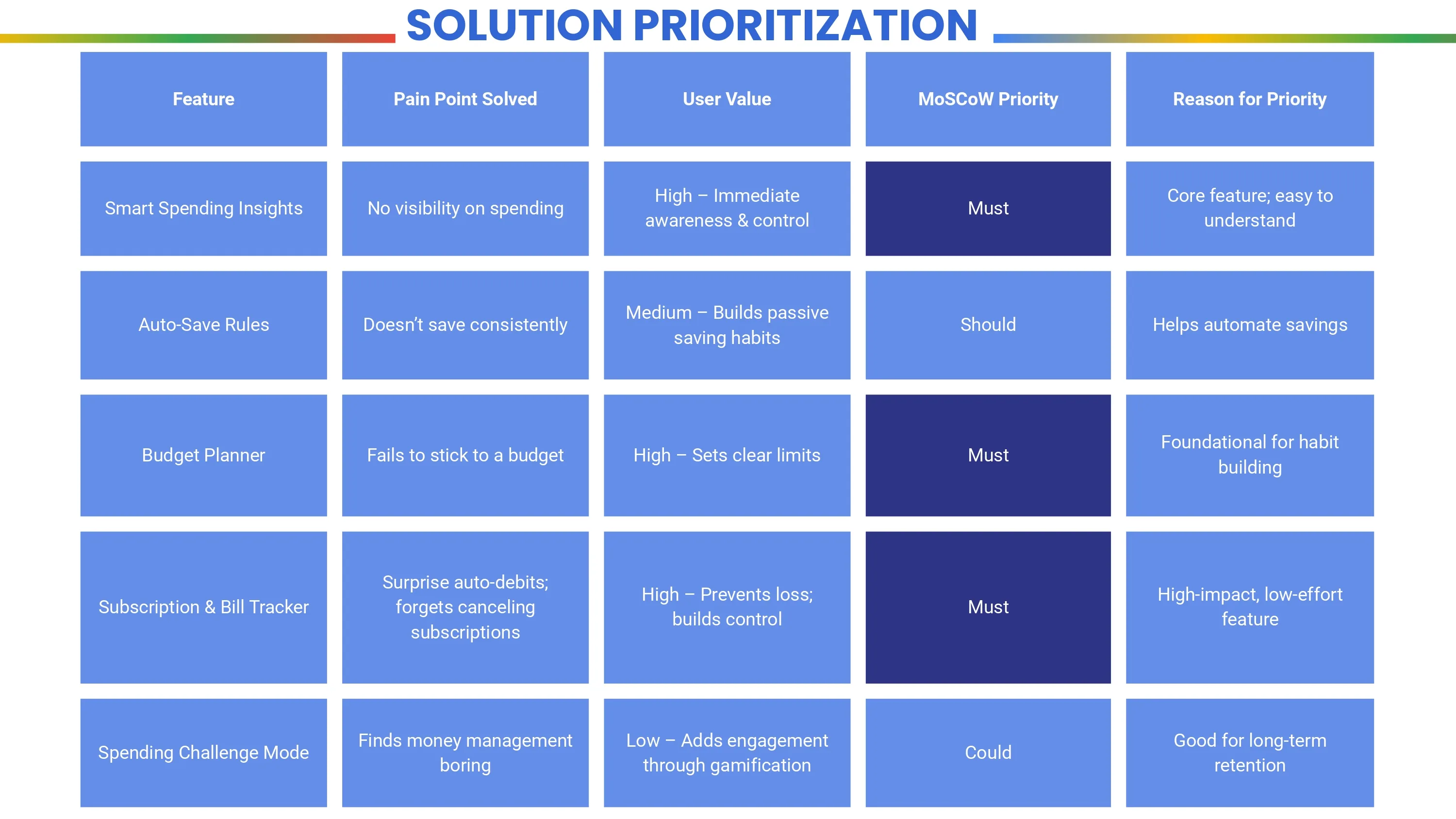 SOLUTION PRIORITIZATION

| Feature | Pain Point Solved | User Value | MoSCoW Priority | Reason for Priority |
|---|---|---|---|---|
| Smart Spending Insights | No visibility on spending | High – Immediate awareness & control | Must | Core feature; easy to understand |
| Auto-Save Rules | Doesn't save consistently | Medium – Builds passive saving habits | Should | Helps automate savings |
| Budget Planner | Fails to stick to a budget | High – Sets clear limits | Must | Foundational for habit building |
| Subscription & Bill Tracker | Surprise auto-debits; forgets canceling subscriptions | High – Prevents loss; builds control | Must | High-impact, low-effort feature |
| Spending Challenge Mode | Finds money management boring | Low – Adds engagement through gamification | Could | Good for long-term retention |